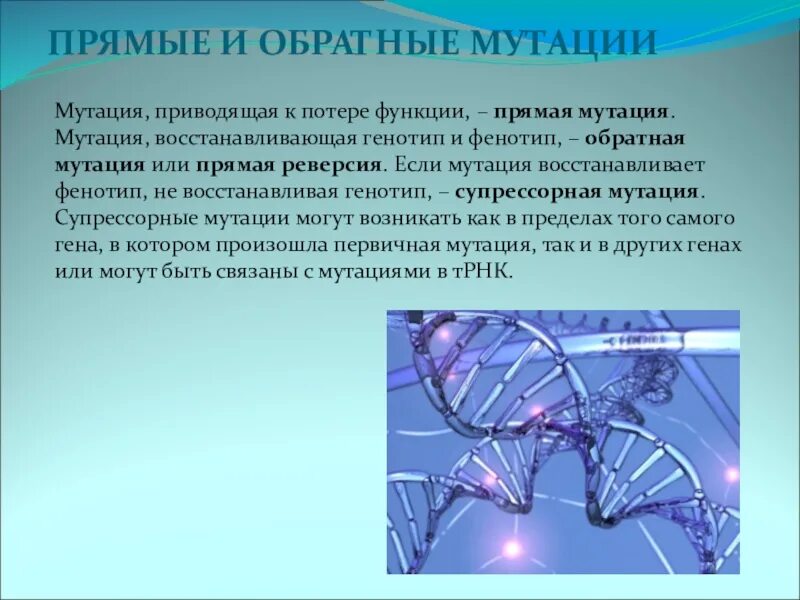 ПРЯМЫЕ И ОБРАТНЫЕ МУТАЦИИ

Мутация, приводящая к потере функции, – прямая мутация. Мутация, восстанавливающая генотип и фенотип, – обратная мутация или прямая реверсия. Если мутация восстанавливает фенотип, не восстанавливая генотип, – супрессорная мутация. Супрессорные мутации могут возникать как в пределах того самого гена, в котором произошла первичная мутация, так и в других генах или могут быть связаны с мутациями в тРНК.